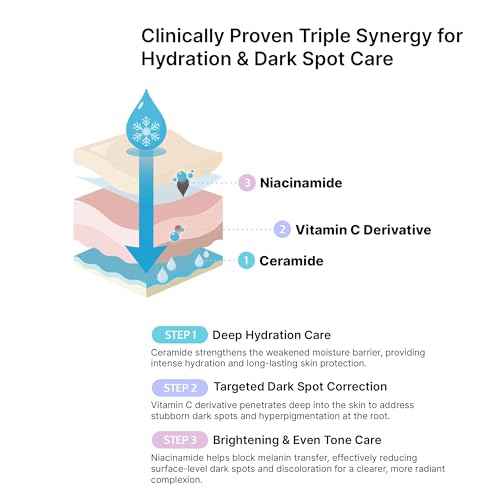 Clinically Proven Triple Synergy for Hydration & Dark Spot Care

3 Niacinamide

2 Vitamin C Derivative

1 Ceramide

STEP 1 Deep Hydration Care

Ceramide strengthens the weakened moisture barrier, providing intense hydration and long-lasting skin protection.

STEP 2 Targeted Dark Spot Correction

Vitamin C derivative penetrates deep into the skin to address stubborn dark spots and hyperpigmentation at the root.

STEP 3 Brightening & Even Tone Care

Niacinamide helps block melanin transfer, effectively reducing surface-level dark spots and discoloration for a clearer, more radiant complexion.